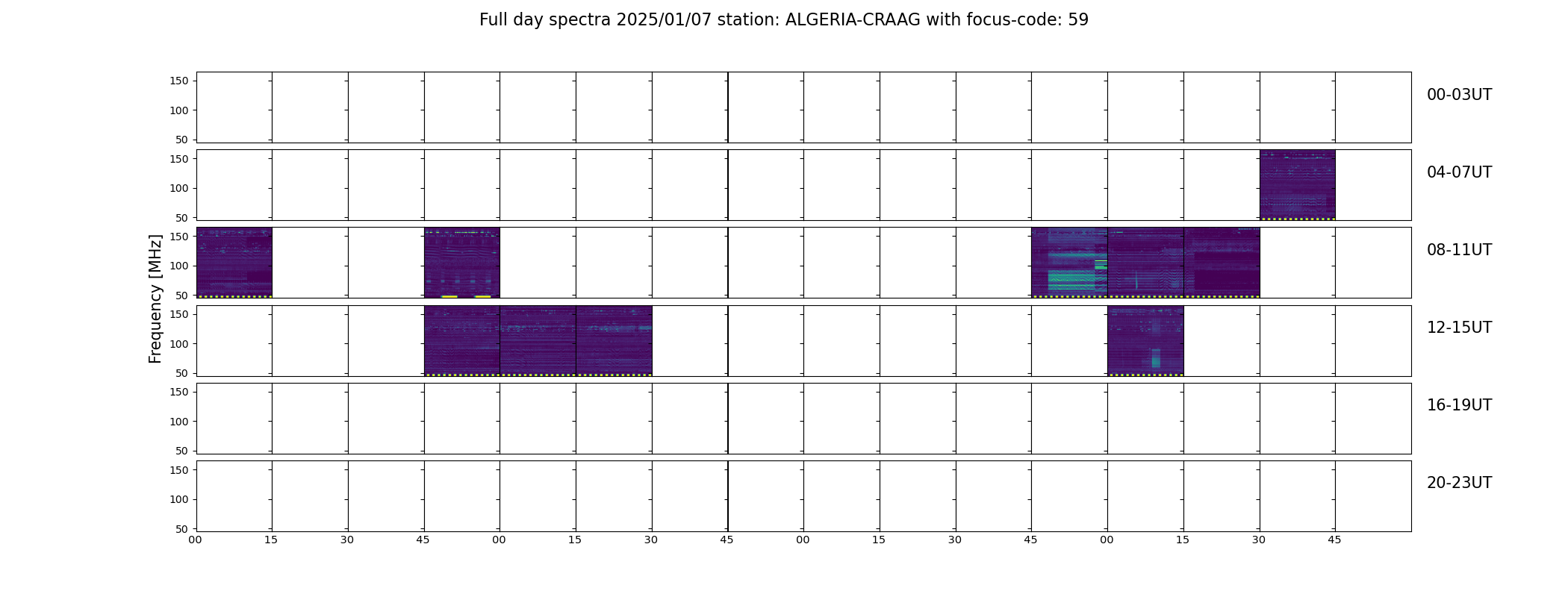 Full day spectra 2025/01/07 station: ALGERIA-CRAAG with focus-code: 59

Frequency [MHz]

150
100
50
00-03UT

150
100
50
04-07UT

150
100
50
08-11UT

150
100
50
12-15UT

150
100
50
16-19UT

150
100
50
20-23UT

00 15 30 45 00 15 30 45 00 15 30 45 00 15 30 45